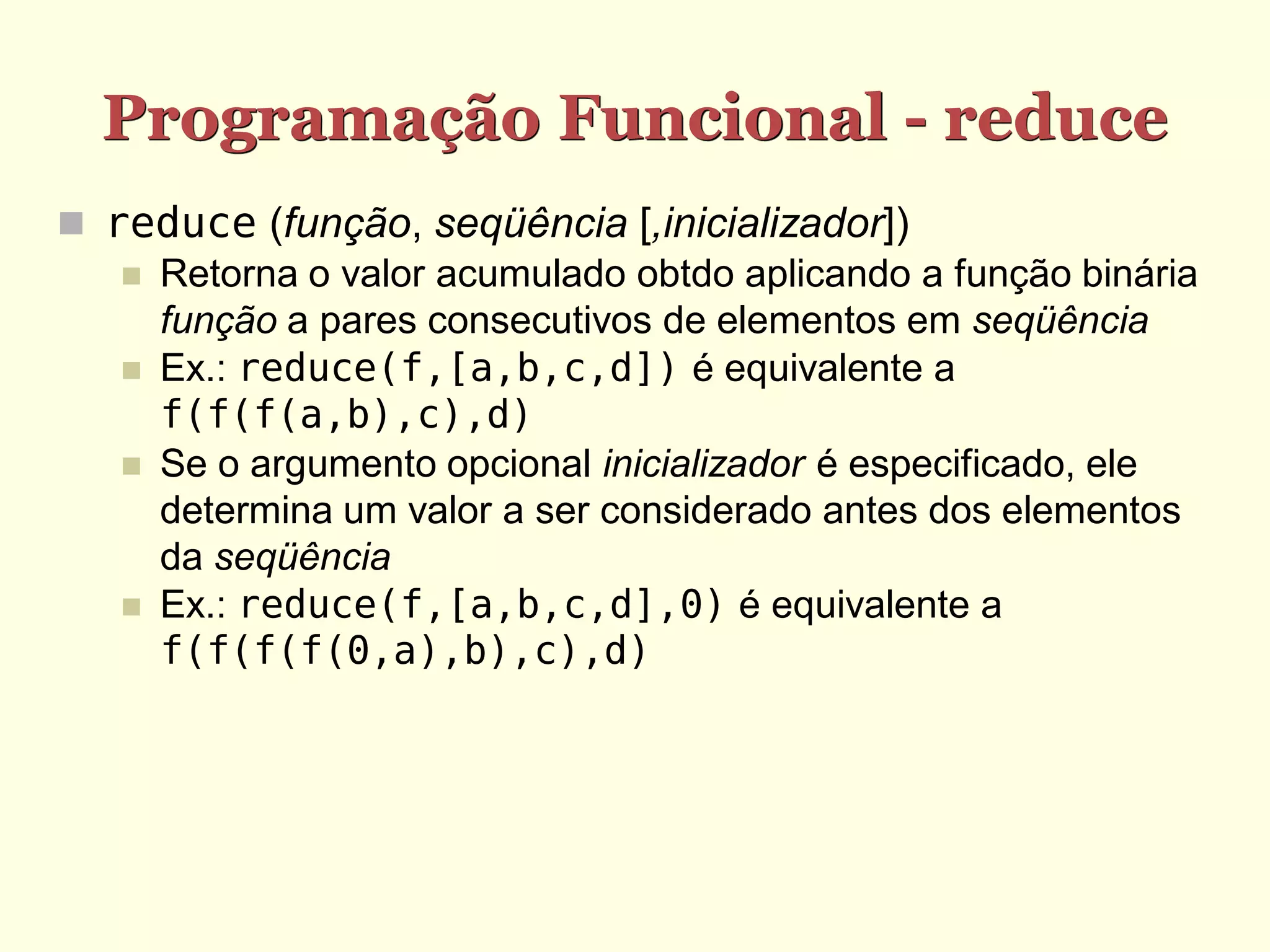 Programação Funcional - reduce

reduce (função, seqüência [,inicializador])

Retorna o valor acumulado obtdo aplicando a função binária função a pares consecutivos de elementos em seqüência

Ex.: reduce(f,[a,b,c,d]) é equivalente a f(f(f(a,b),c),d)

Se o argumento opcional inicializador é especificado, ele determina um valor a ser considerado antes dos elementos da seqüência

Ex.: reduce(f,[a,b,c,d],0) é equivalente a f(f(f(f(0,a),b),c),d)